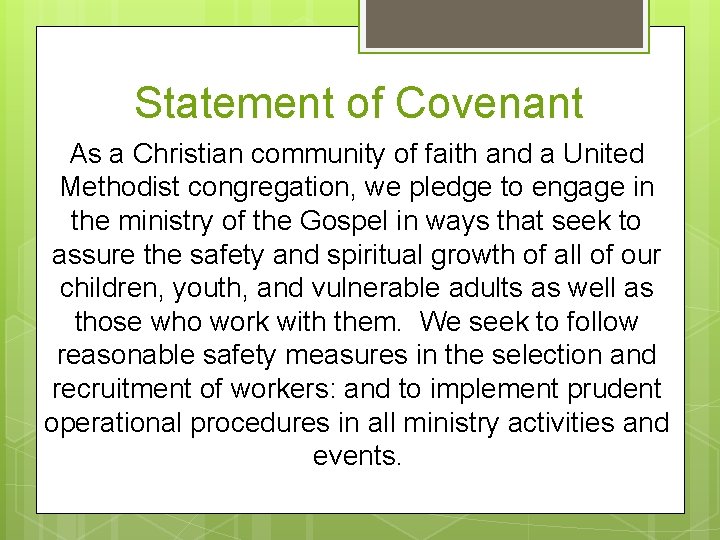 Statement of Covenant

As a Christian community of faith and a United Methodist congregation, we pledge to engage in the ministry of the Gospel in ways that seek to assure the safety and spiritual growth of all of our children, youth, and vulnerable adults as well as those who work with them.  We seek to follow reasonable safety measures in the selection and recruitment of workers: and to implement prudent operational procedures in all ministry activities and events.